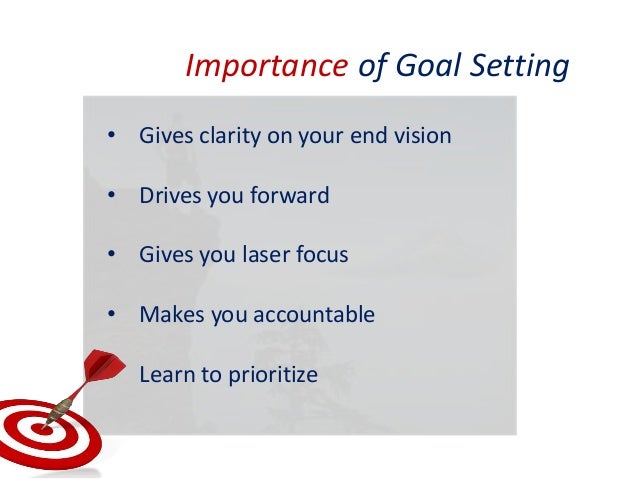 Importance of Goal Setting

• Gives clarity on your end vision

• Drives you forward

• Gives you laser focus

• Makes you accountable

Learn to prioritize